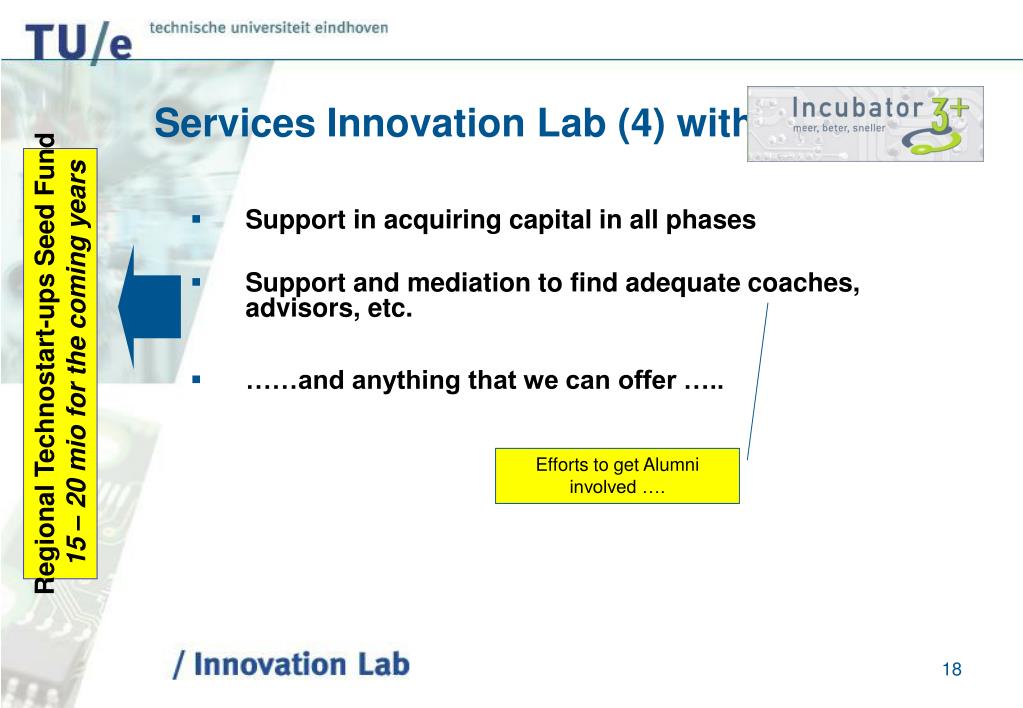 TU/e technische universiteit eindhoven

Services Innovation Lab (4) with

Incubator 3+
meer, beter, sneller

Regional Technostart-ups Seed Fund
15 – 20 mio for the coming years

▪ Support in acquiring capital in all phases

▪ Support and mediation to find adequate coaches, advisors, etc.

▪ ……and anything that we can offer …..

Efforts to get Alumni involved ….

/ Innovation Lab

18